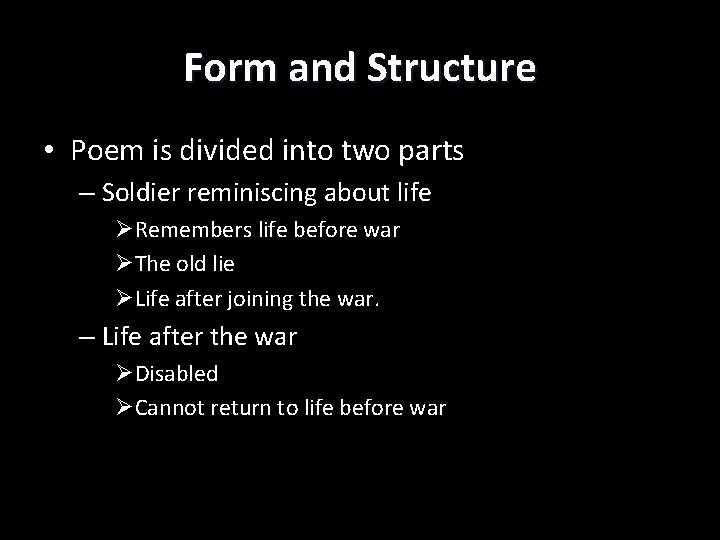 Form and Structure

• Poem is divided into two parts
– Soldier reminiscing about life
➢ Remembers life before war
➢ The old lie
➢ Life after joining the war.
– Life after the war
➢ Disabled
➢ Cannot return to life before war